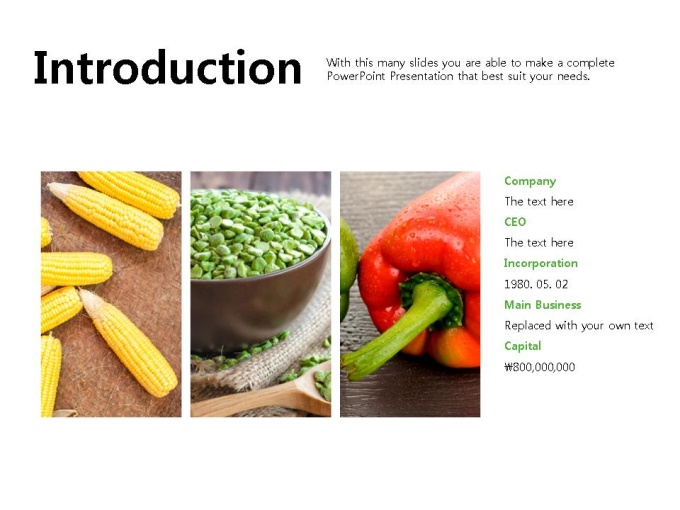 Introduction

With this many slides you are able to make a complete PowerPoint Presentation that best suit your needs.

Company

The text here

CEO

The text here

Incorporation

1980. 05. 02

Main Business

Replaced with your own text

Capital

₩800,000,000